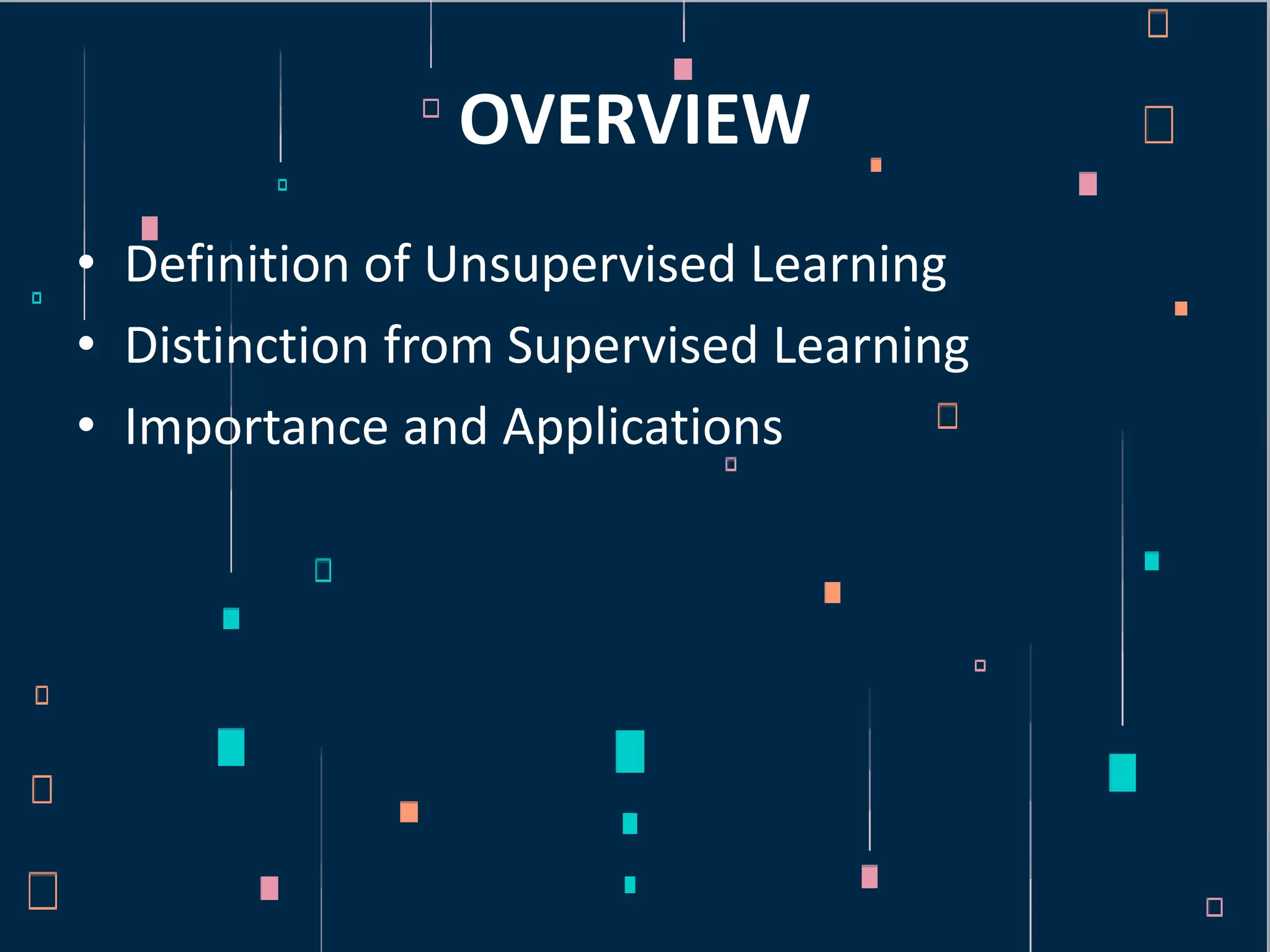 OVERVIEW

• Definition of Unsupervised Learning
• Distinction from Supervised Learning
• Importance and Applications